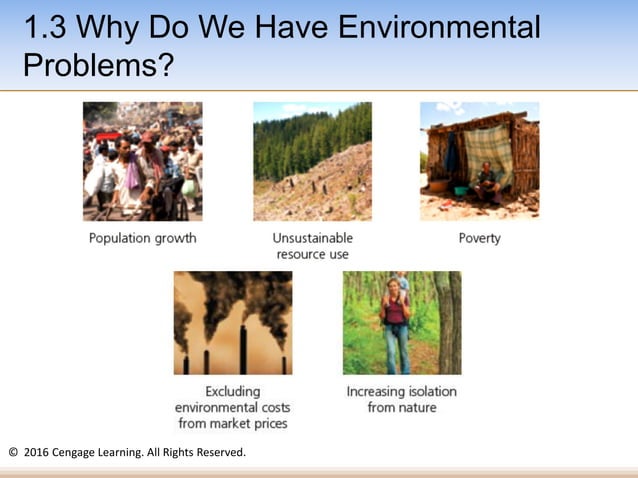 1.3 Why Do We Have Environmental Problems?

Population growth

Unsustainable resource use

Poverty

Excluding environmental costs from market prices

Increasing isolation from nature

© 2016 Cengage Learning. All Rights Reserved.